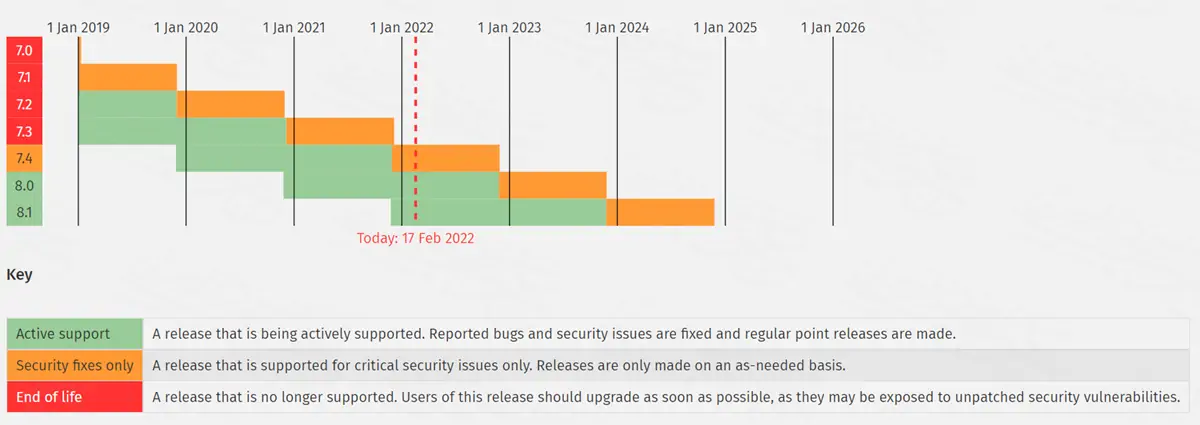 1 Jan 2019 1 Jan 2020 1 Jan 2021 1 Jan 2022 1 Jan 2023 1 Jan 2024 1 Jan 2025 1 Jan 2026

7.0
7.1
7.2
7.3
7.4
8.0
8.1

Today: 17 Feb 2022

Key

| Active support | A release that is being actively supported. Reported bugs and security issues are fixed and regular point releases are made. |
|---|---|
| Security fixes only | A release that is supported for critical security issues only. Releases are only made on an as-needed basis. |
| End of life | A release that is no longer supported. Users of this release should upgrade as soon as possible, as they may be exposed to unpatched security vulnerabilities. |